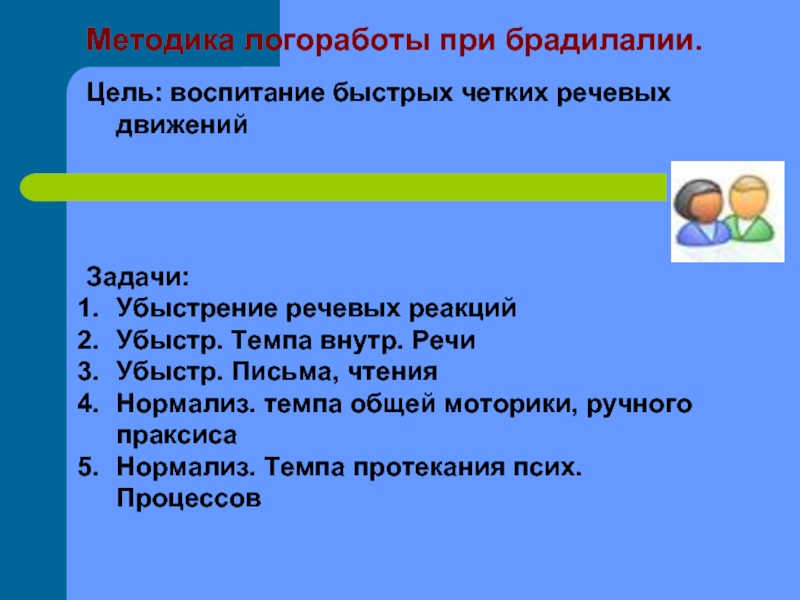 Методика логоработы при брадилалии.

Цель: воспитание быстрых четких речевых движений

Задачи:
1. Убыстрение речевых реакций
2. Убыстр. Темпа внутр. Речи
3. Убыстр. Письма, чтения
4. Нормализ. темпа общей моторики, ручного праксиса
5. Нормализ. Темпа протекания псих. Процессов